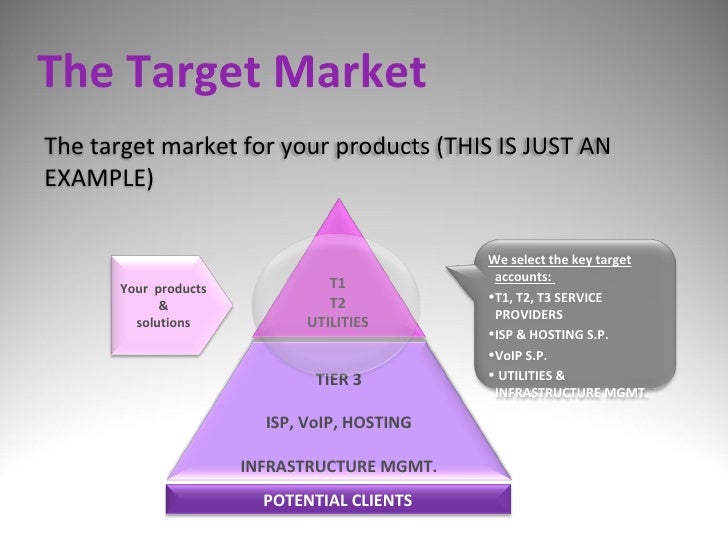 The Target Market

The target market for your products (THIS IS JUST AN EXAMPLE)

Your products & solutions

T1
T2
UTILITIES

TIER 3

ISP, VoIP, HOSTING

INFRASTRUCTURE MGMT.

POTENTIAL CLIENTS

We select the key target accounts:
•T1, T2, T3 SERVICE PROVIDERS
•ISP & HOSTING S.P.
•VoIP S.P.
• UTILITIES & INFRASTRUCTURE MGMT.